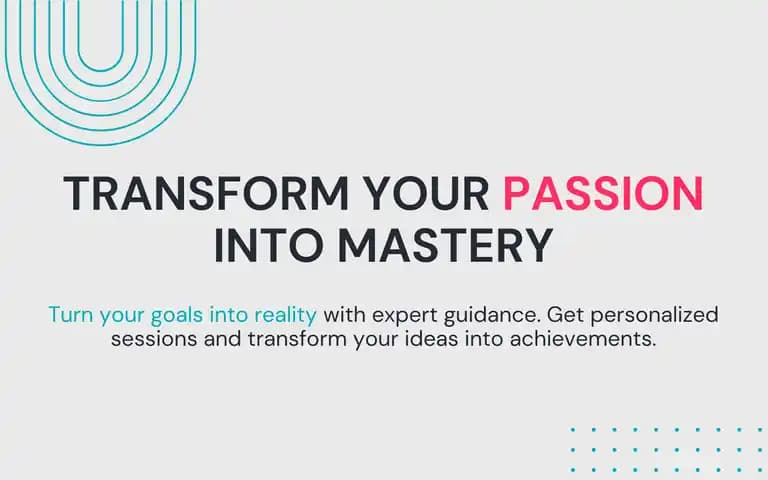 TRANSFORM YOUR PASSION INTO MASTERY

Turn your goals into reality with expert guidance. Get personalized sessions and transform your ideas into achievements.